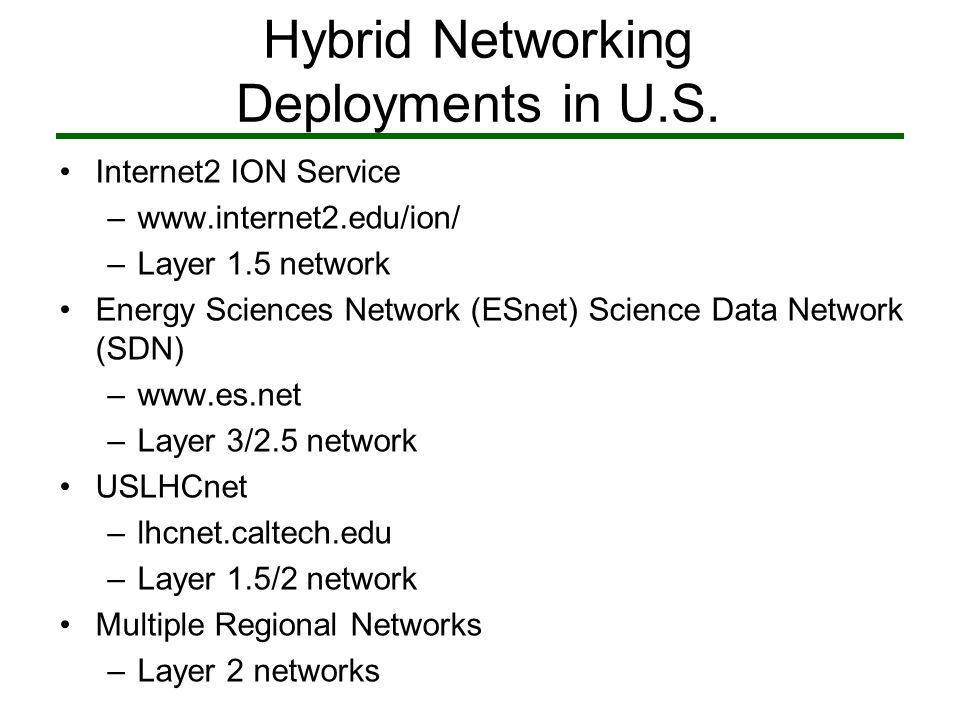 Hybrid Networking Deployments in U.S.

• Internet2 ION Service
  – www.internet2.edu/ion/
  – Layer 1.5 network
• Energy Sciences Network (ESnet) Science Data Network (SDN)
  – www.es.net
  – Layer 3/2.5 network
• USLHCnet
  – lhcnet.caltech.edu
  – Layer 1.5/2 network
• Multiple Regional Networks
  – Layer 2 networks